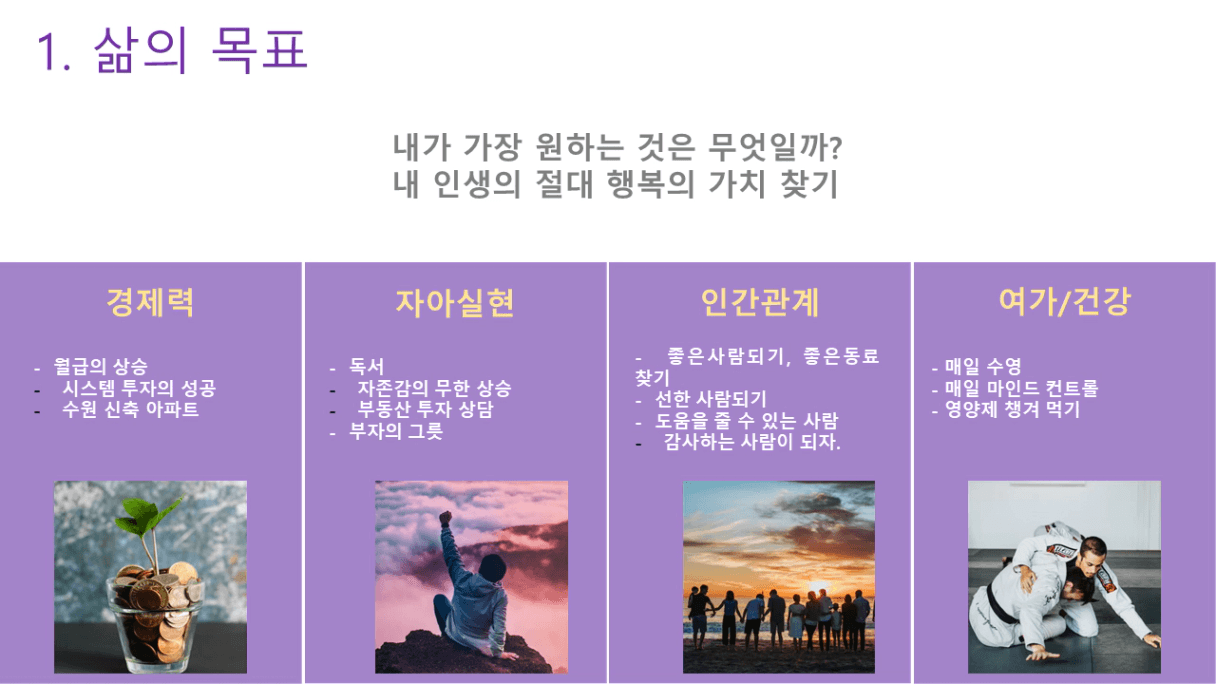 1. 삶의 목표

내가 가장 원하는 것은 무엇일까?
내 인생의 절대 행복의 가치 찾기

경제력

- 월급의 상승
- 시스템 투자의 성공
- 수원 신축 아파트

자아실현

- 독서
- 자존감의 무한 상승
- 부동산 투자 상담
- 부자의 그릇

인간관계

- 좋은사람되기, 좋은동료 찾기
- 선한 사람되기
- 도움을 줄 수 있는 사람
- 감사하는 사람이 되자.

여가/건강

- 매일 수영
- 매일 마인드 컨트롤
- 영양제 챙겨 먹기